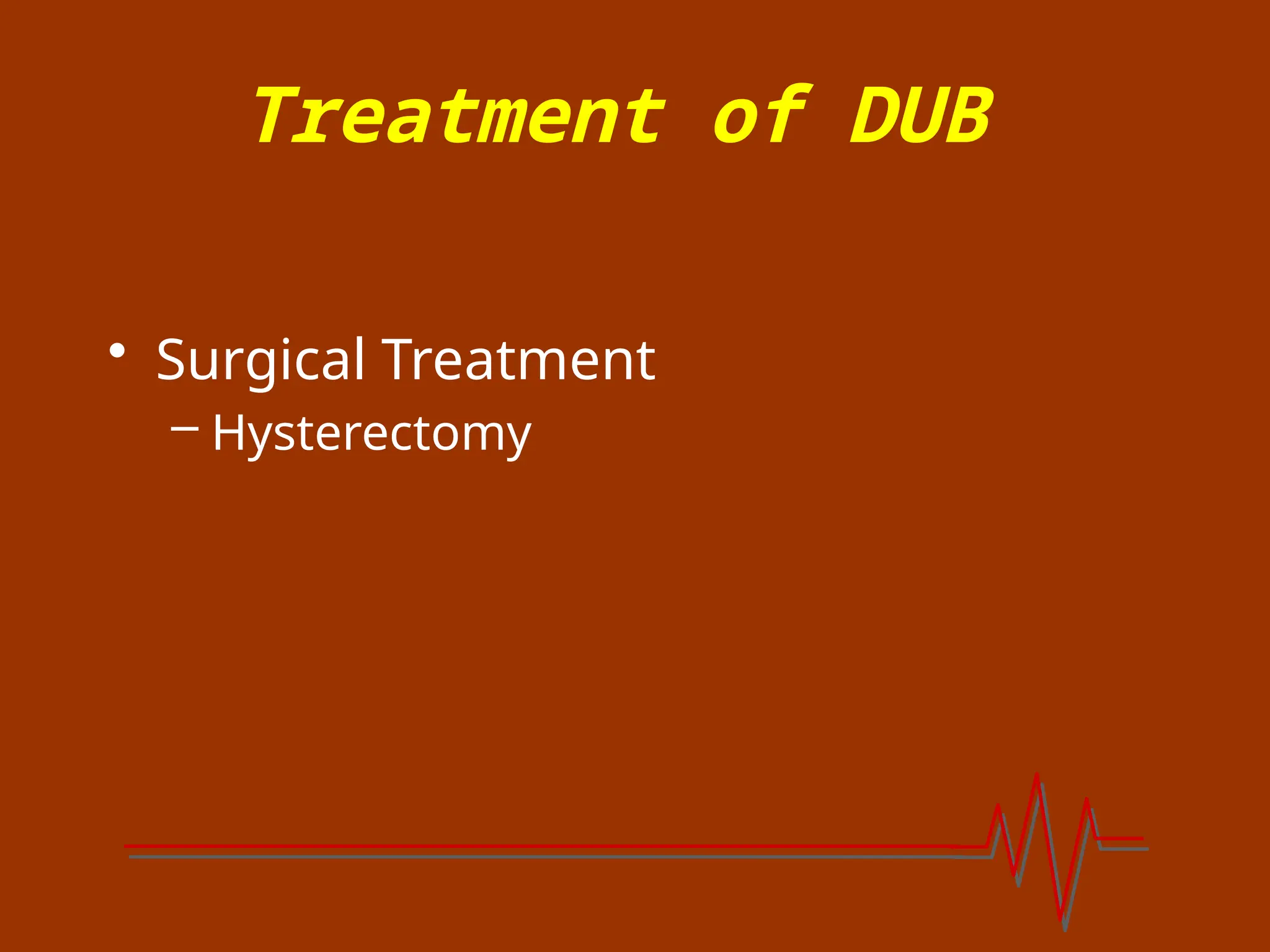 Treatment of DUB

• Surgical Treatment
  – Hysterectomy